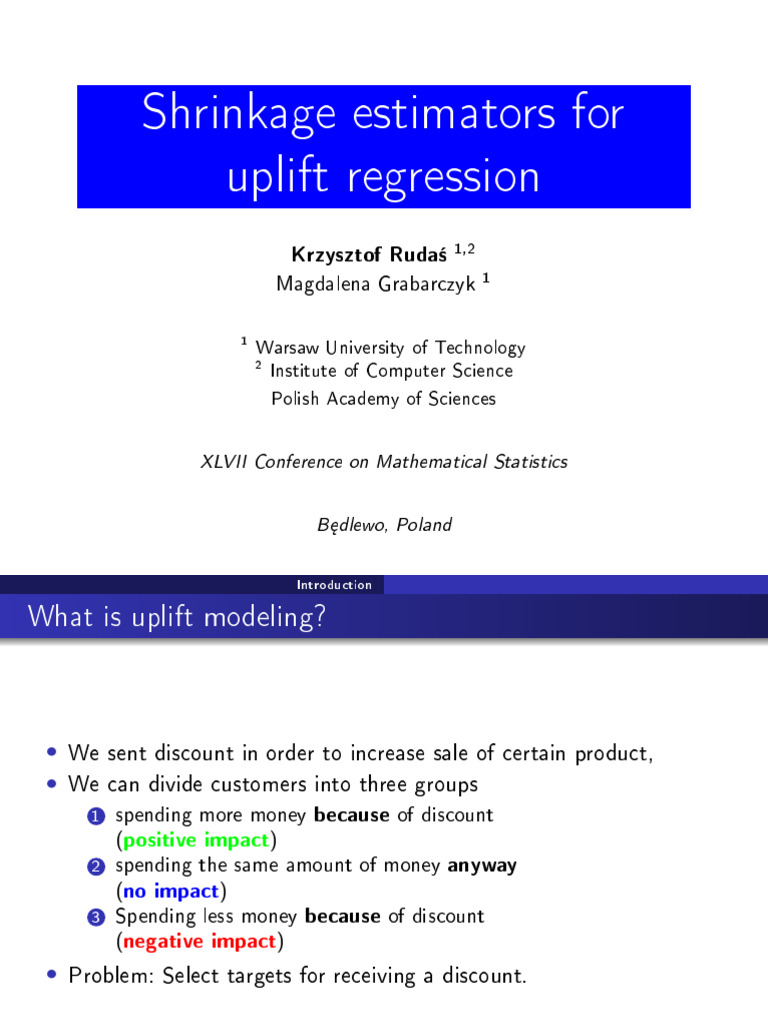 Shrinkage estimators for uplift regression

Krzysztof Rudaś $^{1,2}$
Magdalena Grabarczyk $^{1}$

$^{1}$ Warsaw University of Technology
$^{2}$ Institute of Computer Science
Polish Academy of Sciences

XLVII Conference on Mathematical Statistics

Będlewo, Poland

Introduction

What is uplift modeling?

• We sent discount in order to increase sale of certain product,
• We can divide customers into three groups
1 spending more money because of discount (positive impact)
2 spending the same amount of money anyway (no impact)
3 Spending less money because of discount (negative impact)
• Problem: Select targets for receiving a discount.